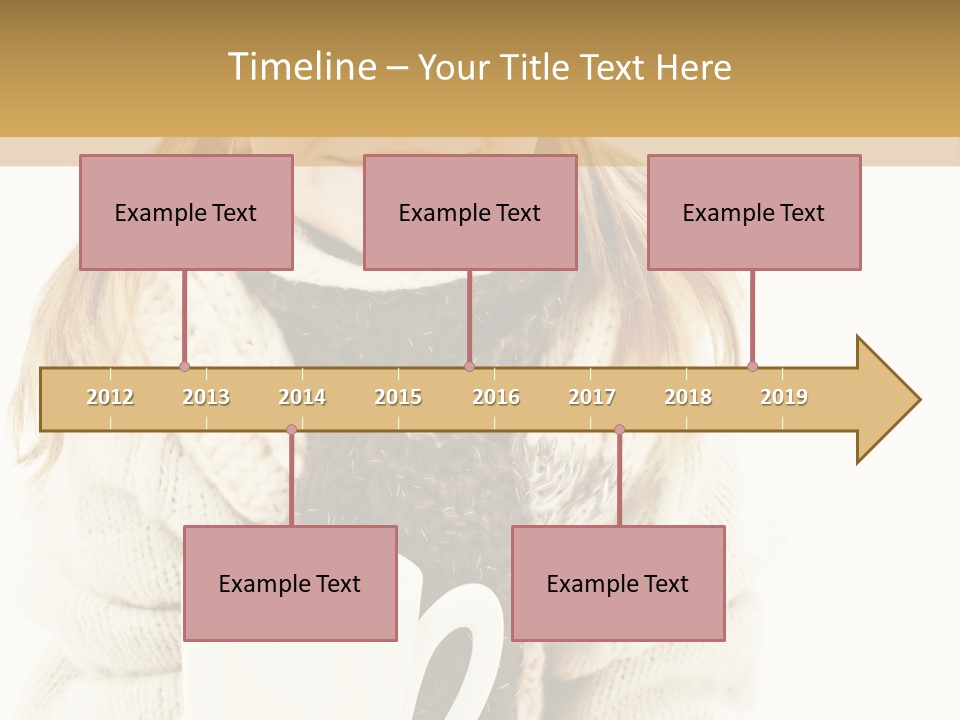 Timeline – Your Title Text Here

Example Text

Example Text

Example Text

2012 2013 2014 2015 2016 2017 2018 2019

Example Text

Example Text